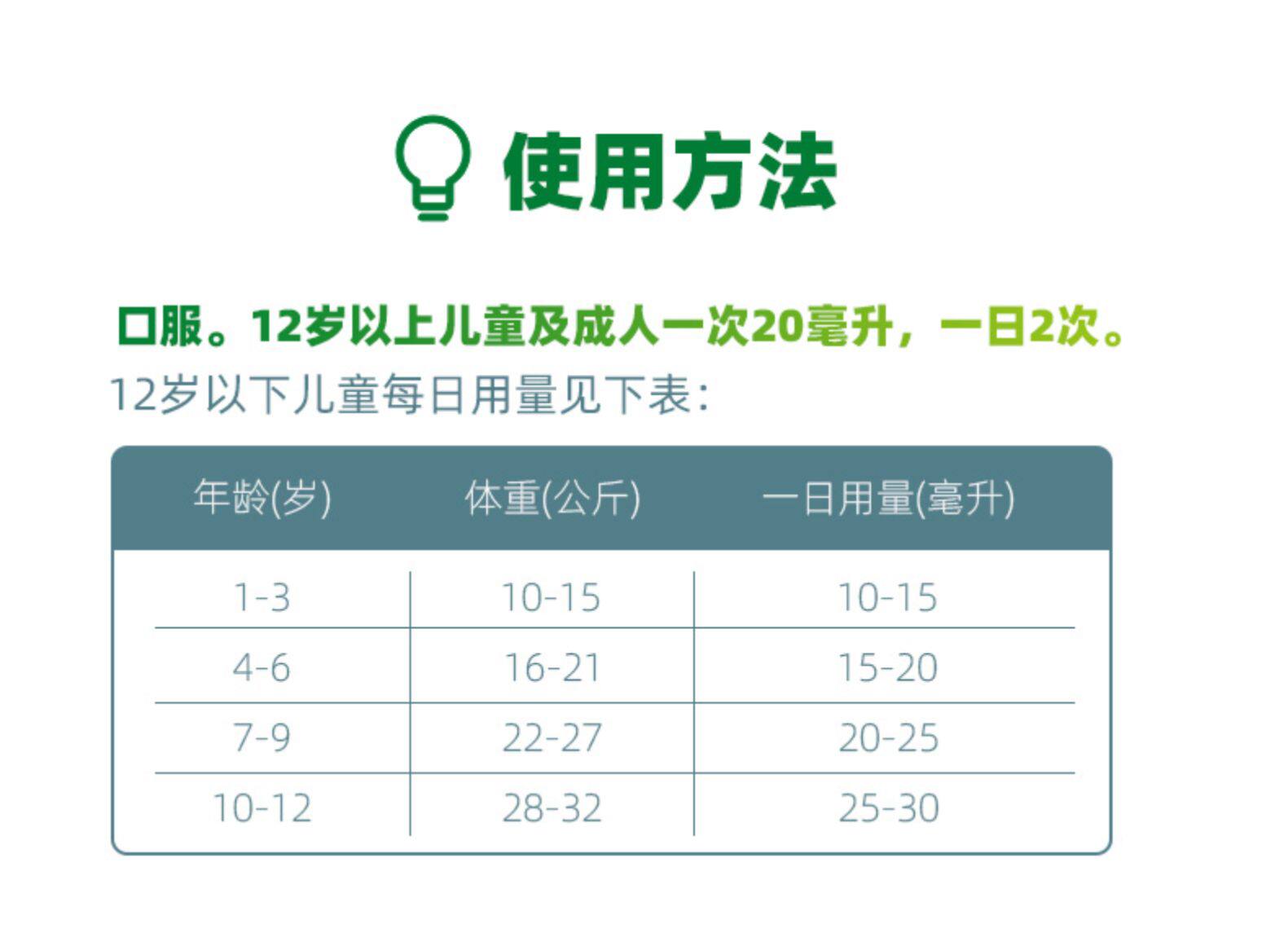 使用方法

口服。12岁以上儿童及成人一次20毫升，一日2次。

12岁以下儿童每日用量见下表：

| 年龄(岁) | 体重(公斤) | 一日用量(毫升) |
|---|---|---|
| 1-3 | 10-15 | 10-15 |
| 4-6 | 16-21 | 15-20 |
| 7-9 | 22-27 | 20-25 |
| 10-12 | 28-32 | 25-30 |